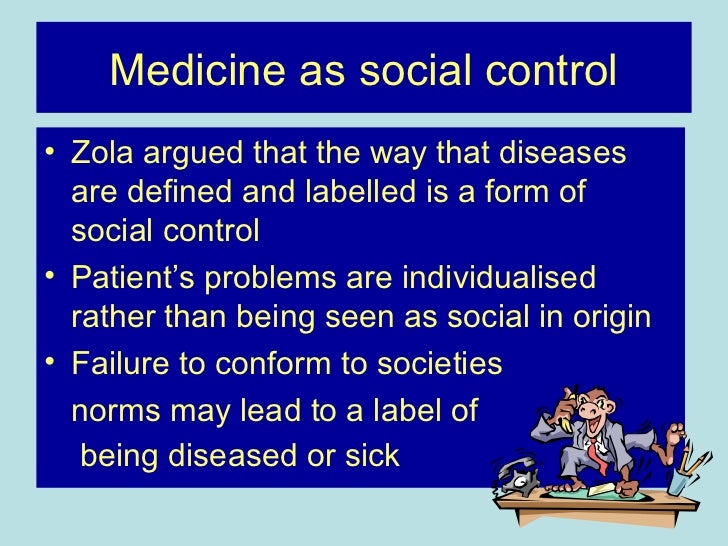 Medicine as social control

• Zola argued that the way that diseases are defined and labelled is a form of social control

• Patient's problems are individualised rather than being seen as social in origin

• Failure to conform to societies norms may lead to a label of being diseased or sick